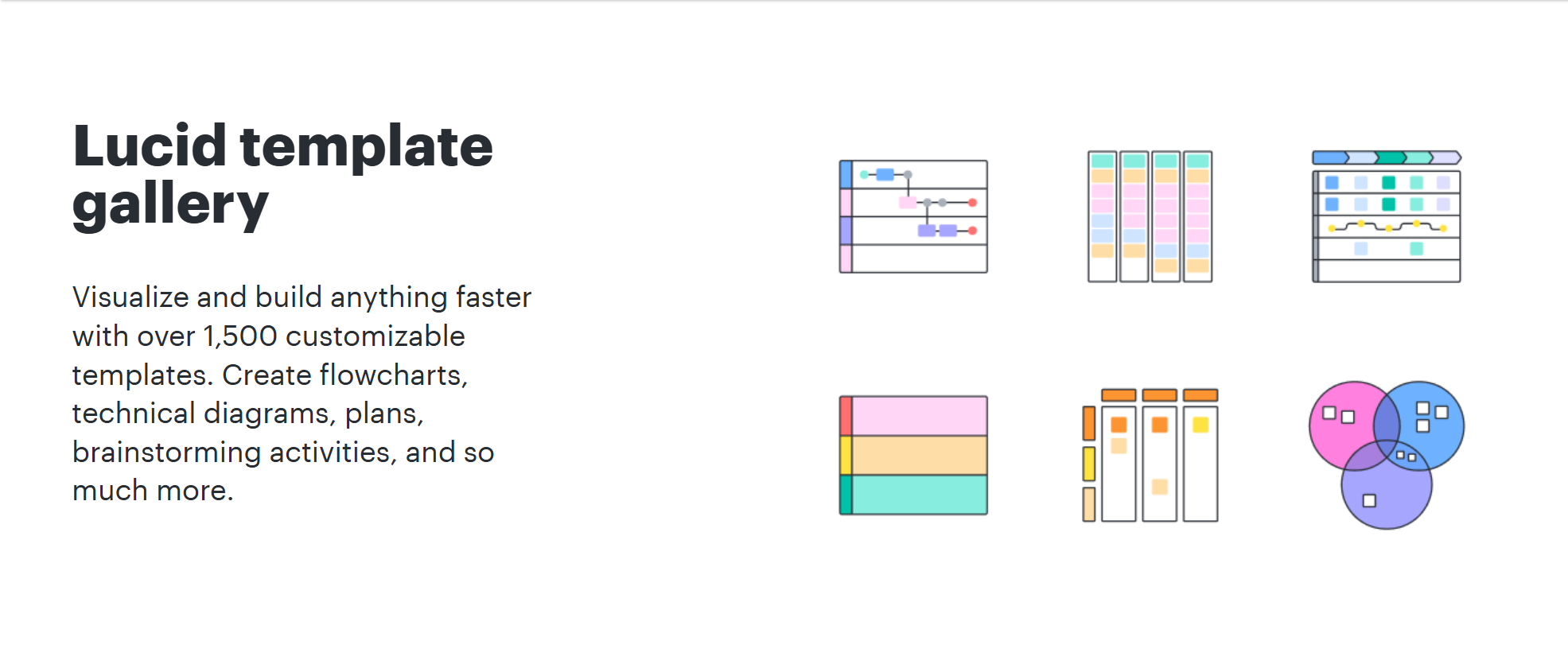 Lucid template gallery

Visualize and build anything faster with over 1,500 customizable templates. Create flowcharts, technical diagrams, plans, brainstorming activities, and so much more.